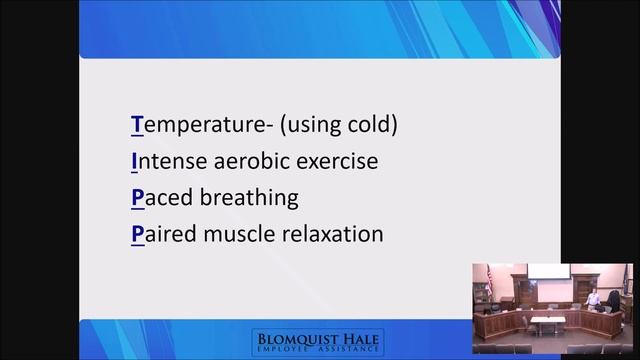 Temperature- (using cold)
Intense aerobic exercise
Paced breathing
Paired muscle relaxation

BLOMQUIST HALE
EMPLOYEE ASSISTANCE